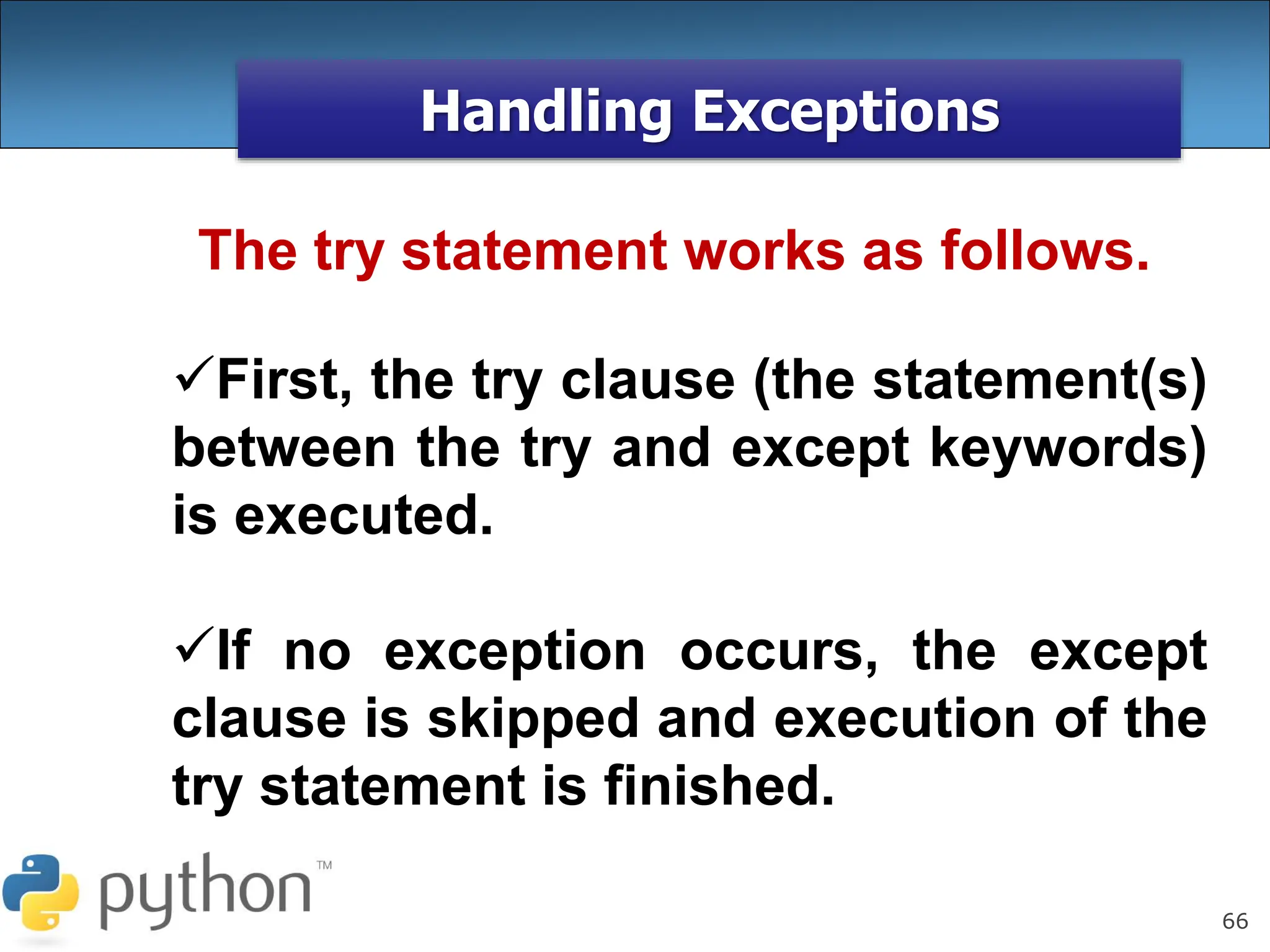 Handling Exceptions

The try statement works as follows.

✓First, the try clause (the statement(s) between the try and except keywords) is executed.

✓If no exception occurs, the except clause is skipped and execution of the try statement is finished.

python™

66